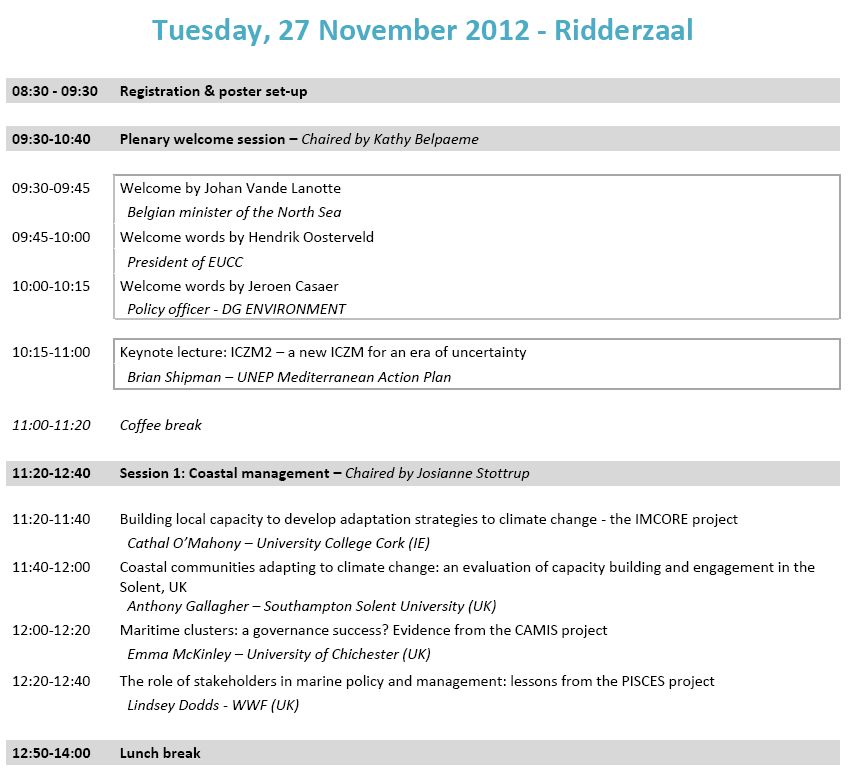 Tuesday, 27 November 2012 - Ridderzaal

08:30 - 09:30 Registration & poster set-up

09:30-10:40 Plenary welcome session – Chaired by Kathy Belpaeme

09:30-09:45 Welcome by Johan Vande Lanotte
Belgian minister of the North Sea

09:45-10:00 Welcome words by Hendrik Oosterveld
President of EUCC

10:00-10:15 Welcome words by Jeroen Casaer
Policy officer - DG ENVIRONMENT

10:15-11:00 Keynote lecture: ICZM2 – a new ICZM for an era of uncertainty
Brian Shipman – UNEP Mediterranean Action Plan

11:00-11:20 Coffee break

11:20-12:40 Session 1: Coastal management – Chaired by Josianne Stottrup

11:20-11:40 Building local capacity to develop adaptation strategies to climate change - the IMCORE project
Cathal O'Mahony – University College Cork (IE)

11:40-12:00 Coastal communities adapting to climate change: an evaluation of capacity building and engagement in the Solent, UK
Anthony Gallagher – Southampton Solent University (UK)

12:00-12:20 Maritime clusters: a governance success? Evidence from the CAMIS project
Emma McKinley – University of Chichester (UK)

12:20-12:40 The role of stakeholders in marine policy and management: lessons from the PISCES project
Lindsey Dodds - WWF (UK)

12:50-14:00 Lunch break